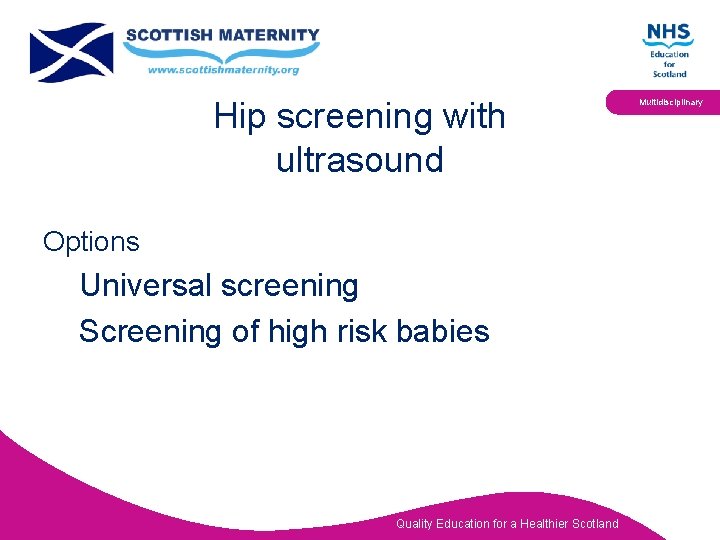 SCOTTISH MATERNITY
www.scottishmaternity.org

NHS
Education for Scotland

Multidisciplinary

Hip screening with ultrasound

Options

Universal screening

Screening of high risk babies

Quality Education for a Healthier Scotland